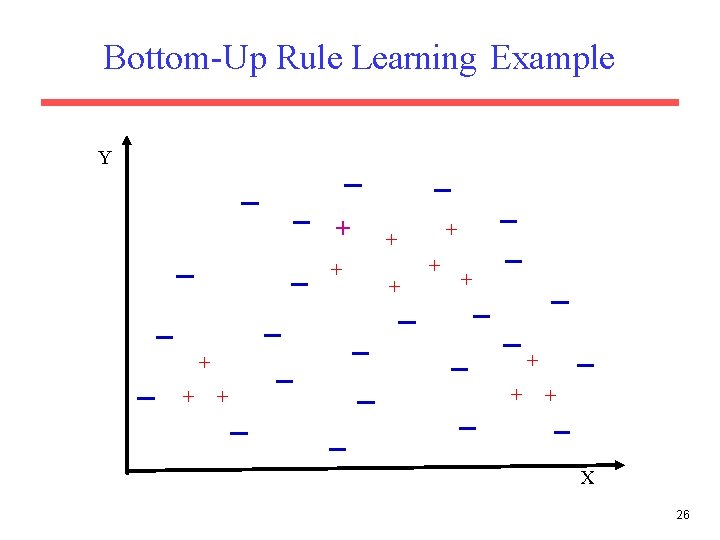 Bottom-Up Rule Learning Example

Y

X

26